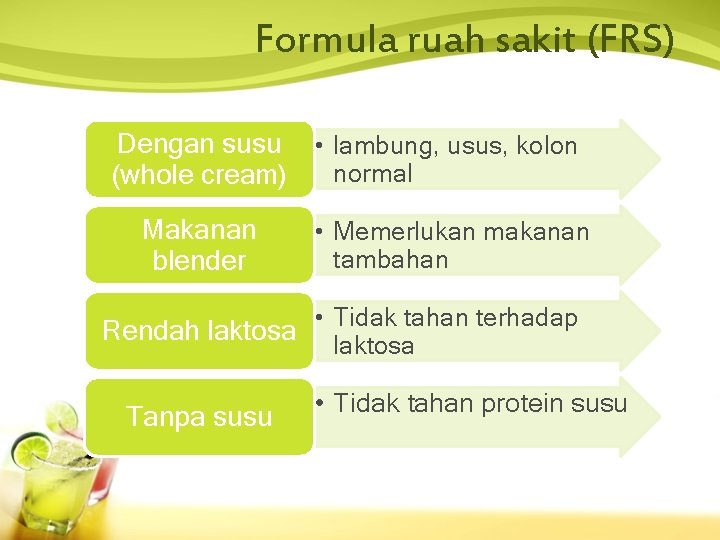 Formula ruah sakit (FRS)

Dengan susu (whole cream)

• lambung, usus, kolon normal

Makanan blender

• Memerlukan makanan tambahan

Rendah laktosa

• Tidak tahan terhadap laktosa

Tanpa susu

• Tidak tahan protein susu